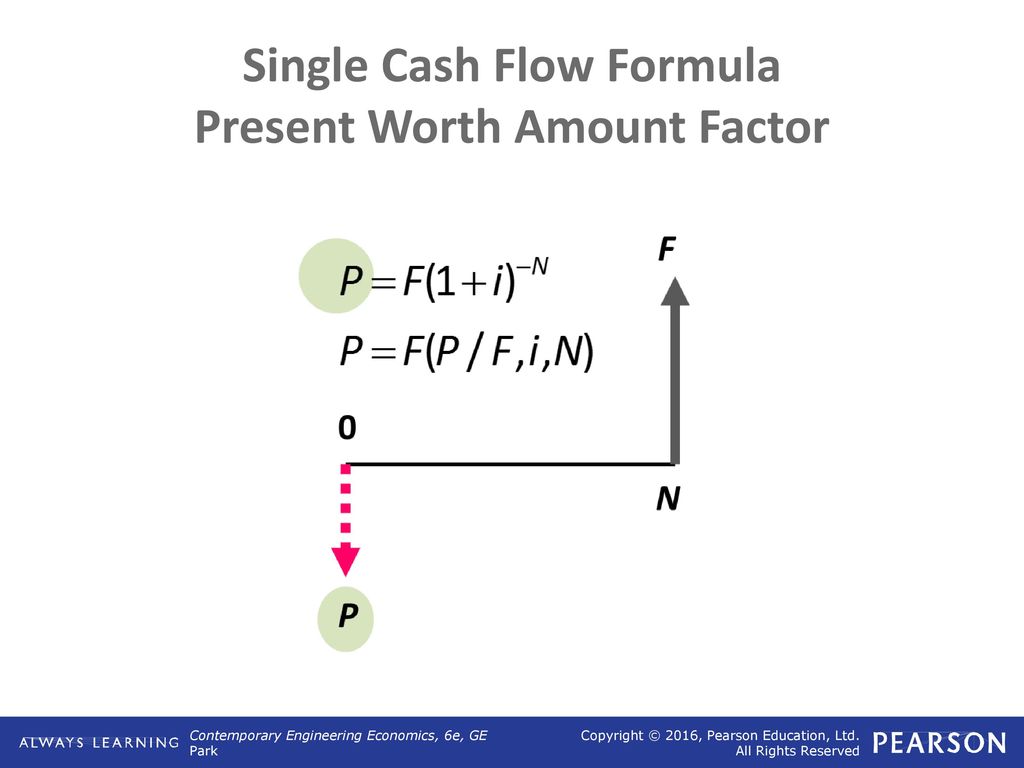 Single Cash Flow Formula
Present Worth Amount Factor

$P = F(1+i)^{-N}$

$P = F(P/F, i, N)$

F

0

N

P

ALWAYS LEARNING

Contemporary Engineering Economics, 6e, GE
Park

Copyright © 2016, Pearson Education, Ltd.
All Rights Reserved

PEARSON